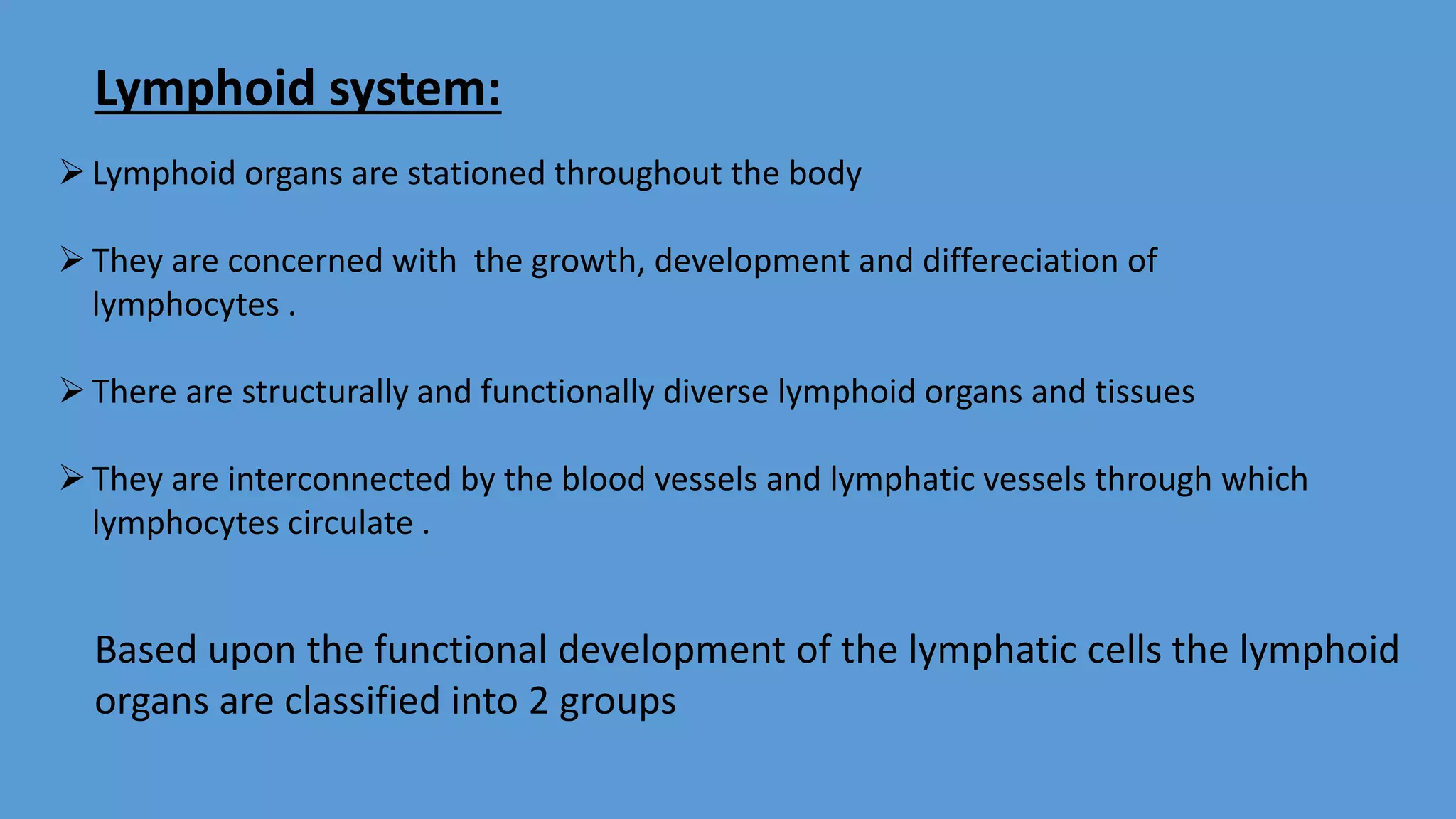 Lymphoid system:

➢ Lymphoid organs are stationed throughout the body

➢ They are concerned with the growth, development and differeciation of lymphocytes .

➢ There are structurally and functionally diverse lymphoid organs and tissues

➢ They are interconnected by the blood vessels and lymphatic vessels through which lymphocytes circulate .

Based upon the functional development of the lymphatic cells the lymphoid organs are classified into 2 groups